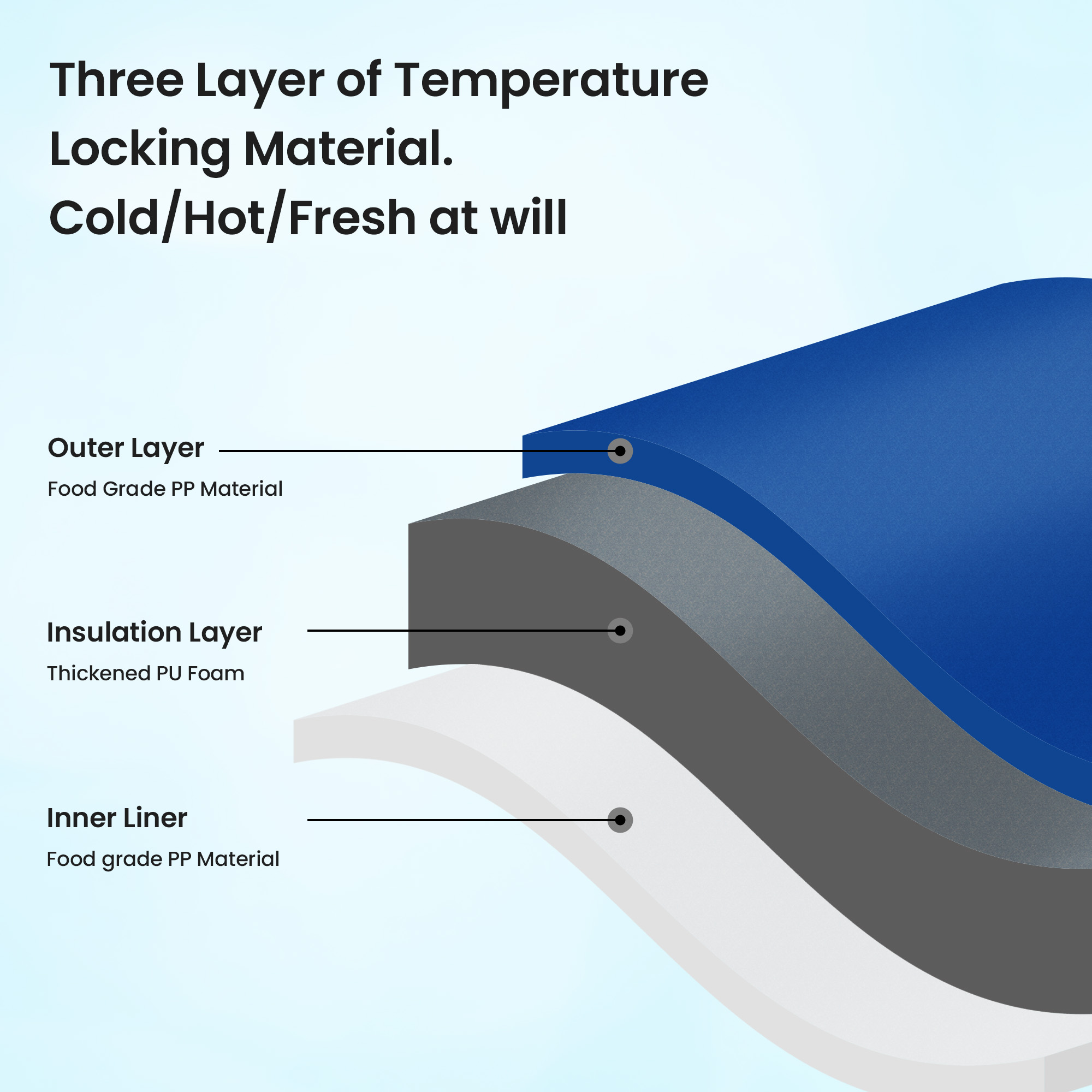 Three Layer of Temperature Locking Material.
Cold/Hot/Fresh at will

Outer Layer
Food Grade PP Material

Insulation Layer
Thickened PU Foam

Inner Liner
Food grade PP Material